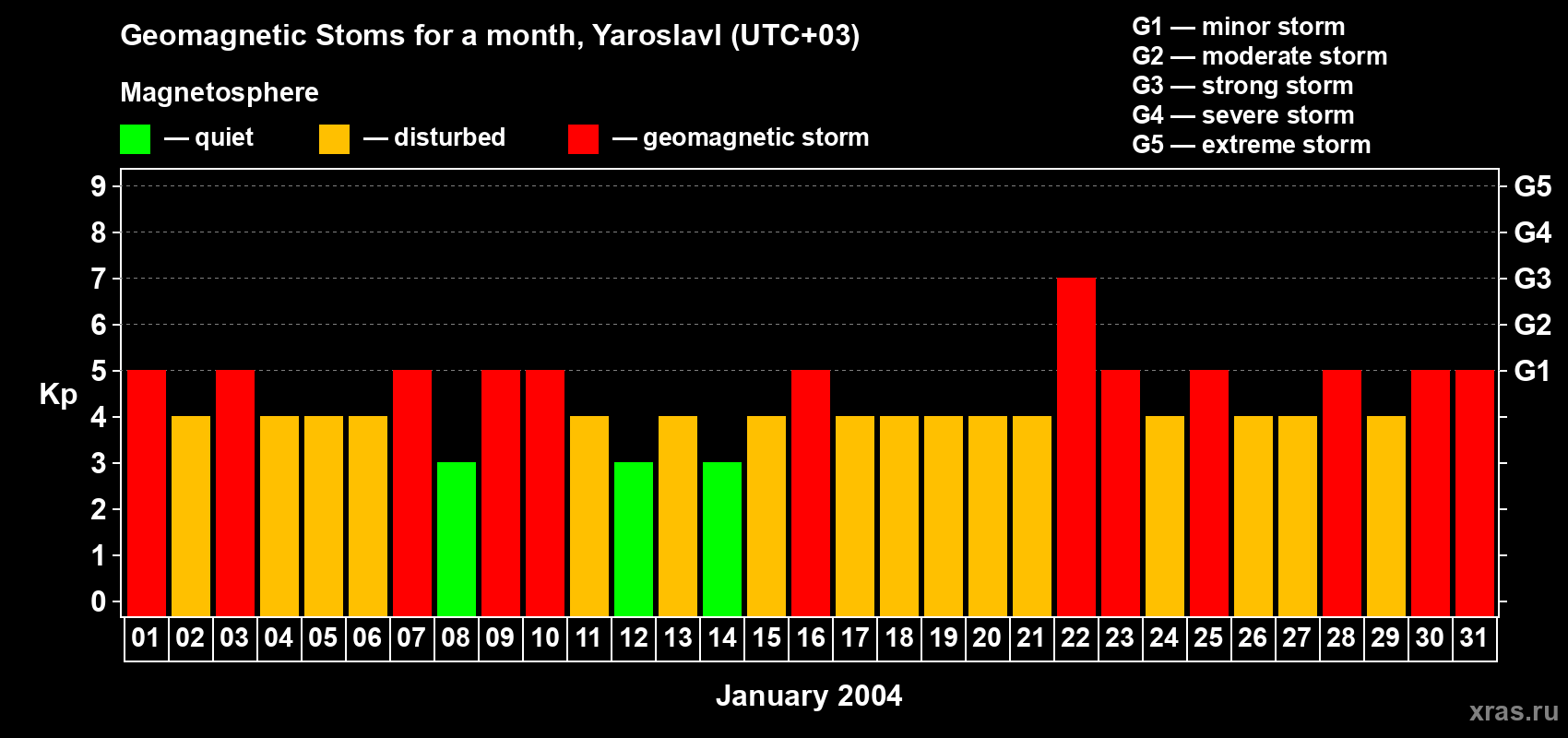 Geomagnetic Stoms for a month, Yaroslavl (UTC+03)

Magnetosphere

— quiet — disturbed — geomagnetic storm

G1 — minor storm
G2 — moderate storm
G3 — strong storm
G4 — severe storm
G5 — extreme storm

Kp

9
8
7
6
5
4
3
2
1
0

G5
G4
G3
G2
G1

01 02 03 04 05 06 07 08 09 10 11 12 13 14 15 16 17 18 19 20 21 22 23 24 25 26 27 28 29 30 31

January 2004

xras.ru